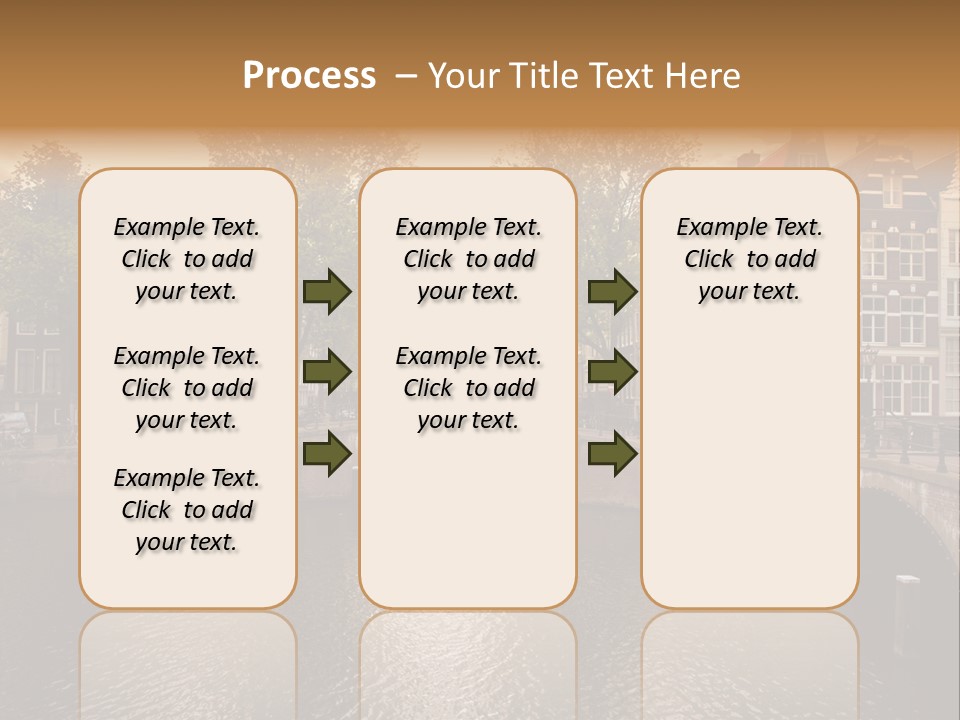 Process – Your Title Text Here

Example Text. Click to add your text.

Example Text. Click to add your text.

Example Text. Click to add your text.

Example Text. Click to add your text.

Example Text. Click to add your text.

Example Text. Click to add your text.